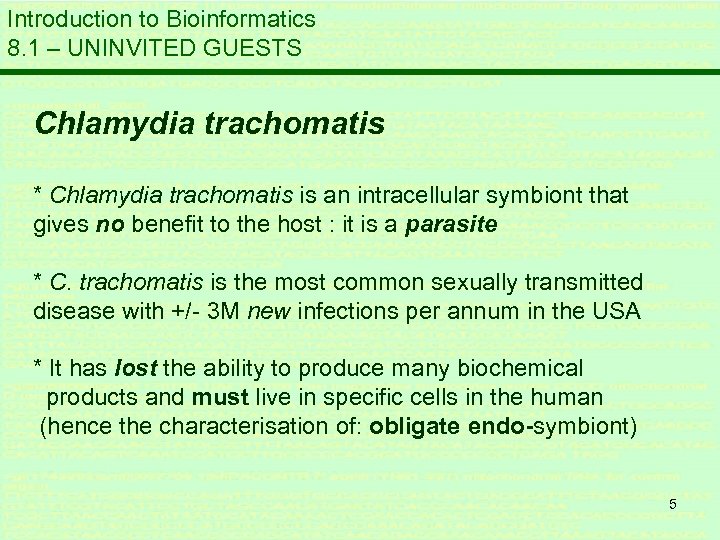 Introduction to Bioinformatics
8.1 – UNINVITED GUESTS

Chlamydia trachomatis

* Chlamydia trachomatis is an intracellular symbiont that gives no benefit to the host : it is a parasite

* C. trachomatis is the most common sexually transmitted disease with +/- 3M new infections per annum in the USA

* It has lost the ability to produce many biochemical products and must live in specific cells in the human (hence the characterisation of: obligate endo-symbiont)

5